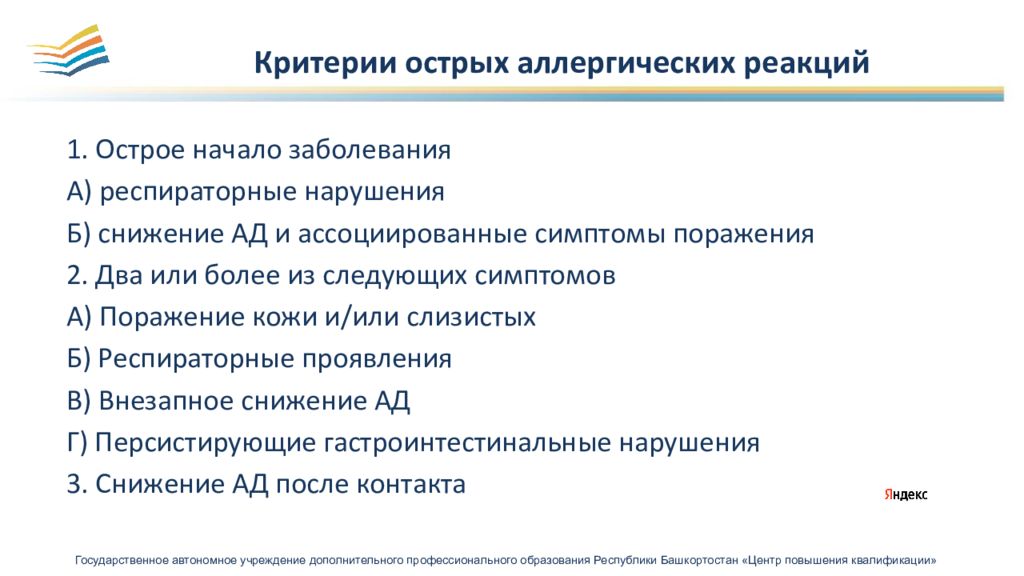 Критерии острых аллергических реакций

1. Острое начало заболевания
А) респираторные нарушения
Б) снижение АД и ассоциированные симптомы поражения
2. Два или более из следующих симптомов
А) Поражение кожи и/или слизистых
Б) Респираторные проявления
В) Внезапное снижение АД
Г) Персистирующие гастроинтестинальные нарушения
3. Снижение АД после контакта

Яндекс

Государственное автономное учреждение дополнительного профессионального образования Республики Башкортостан «Центр повышения квалификации»